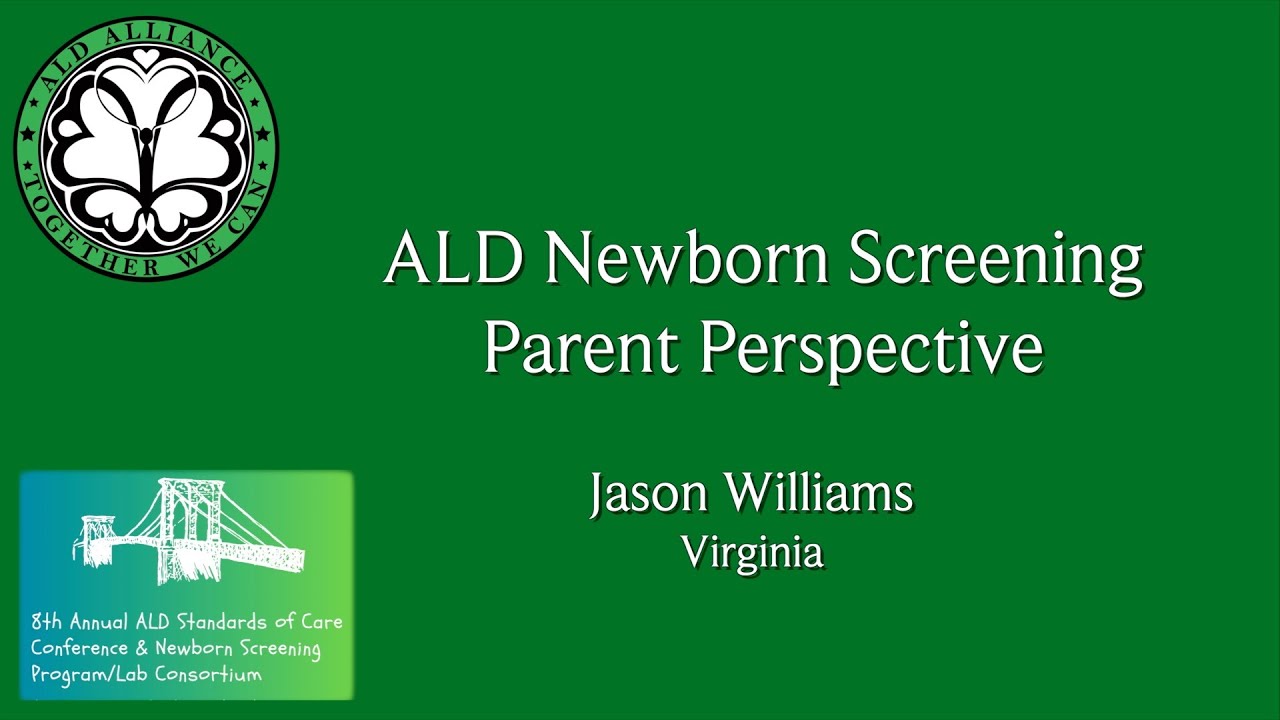 ALD ALLIANCE
TOGETHER WE CAN

ALD Newborn Screening
Parent Perspective

Jason Williams
Virginia

8th Annual ALD Standards of Care Conference & Newborn Screening Program/Lab Consortium